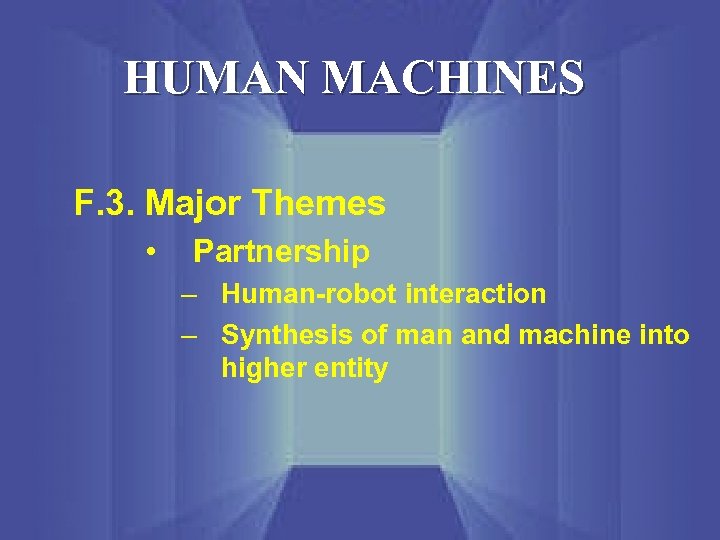 HUMAN MACHINES

F.3. Major Themes

• Partnership

– Human-robot interaction

– Synthesis of man and machine into higher entity